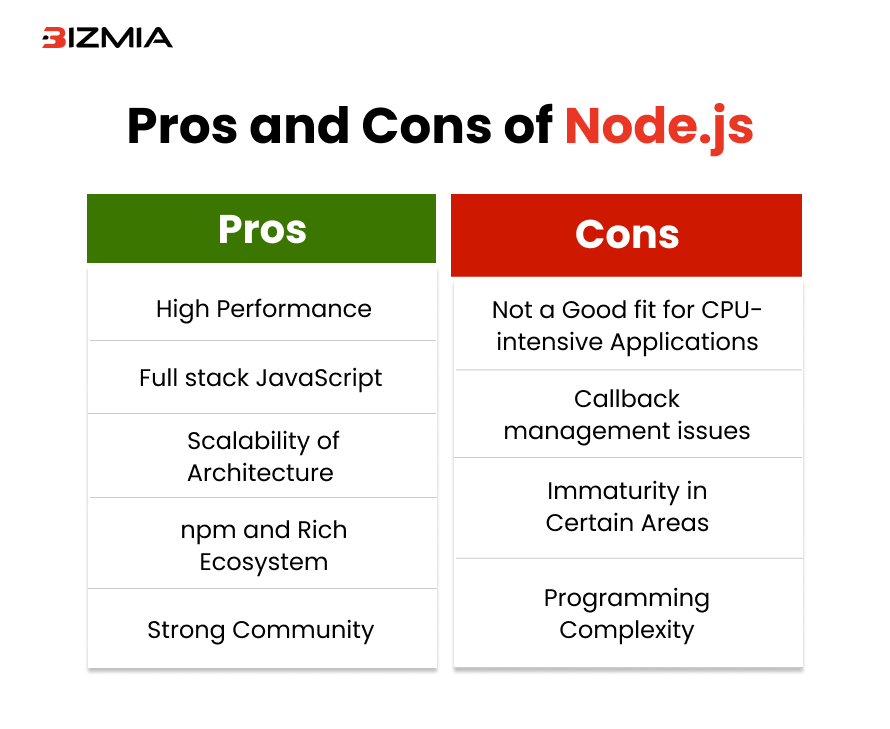 BIZMIA

Pros and Cons of Node.js

Pros

High Performance

Full stack JavaScript

Scalability of Architecture

npm and Rich Ecosystem

Strong Community

Cons

Not a Good fit for CPU-intensive Applications

Callback management issues

Immaturity in Certain Areas

Programming Complexity